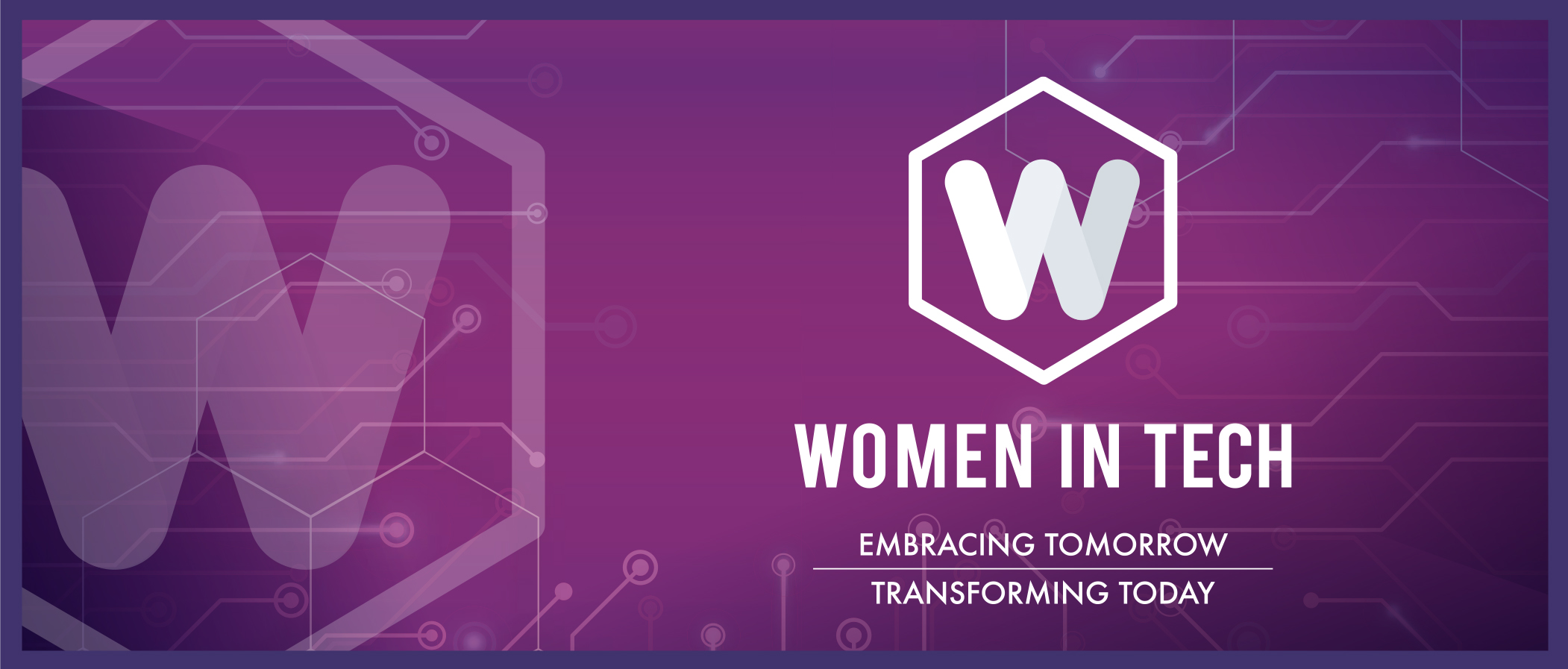 W

W

WOMEN IN TECH

EMBRACING TOMORROW

TRANSFORMING TODAY